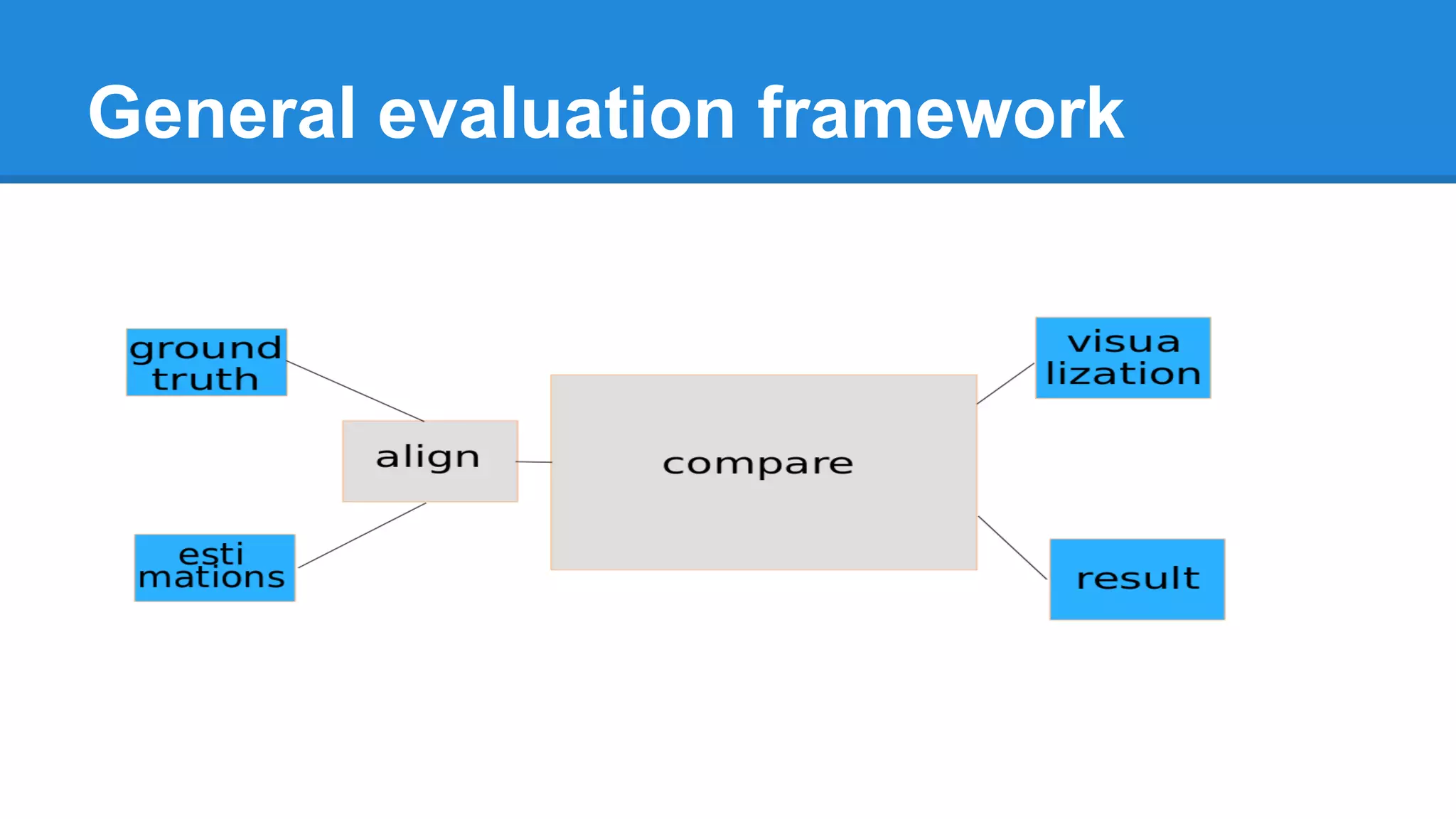 General evaluation framework

ground truth

esti mations

align

compare

visua lization

result